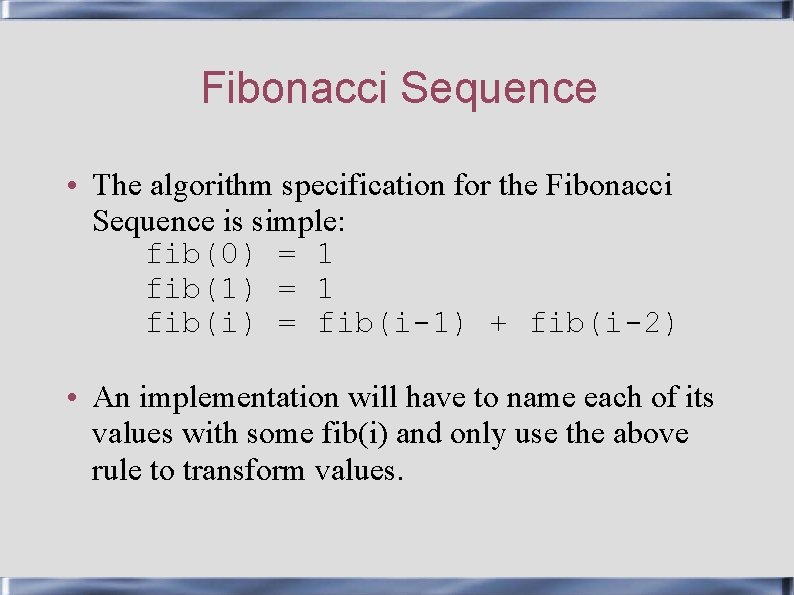 Fibonacci Sequence

• The algorithm specification for the Fibonacci Sequence is simple:
fib(0) = 1
fib(1) = 1
fib(i) = fib(i-1) + fib(i-2)

• An implementation will have to name each of its values with some fib(i) and only use the above rule to transform values.